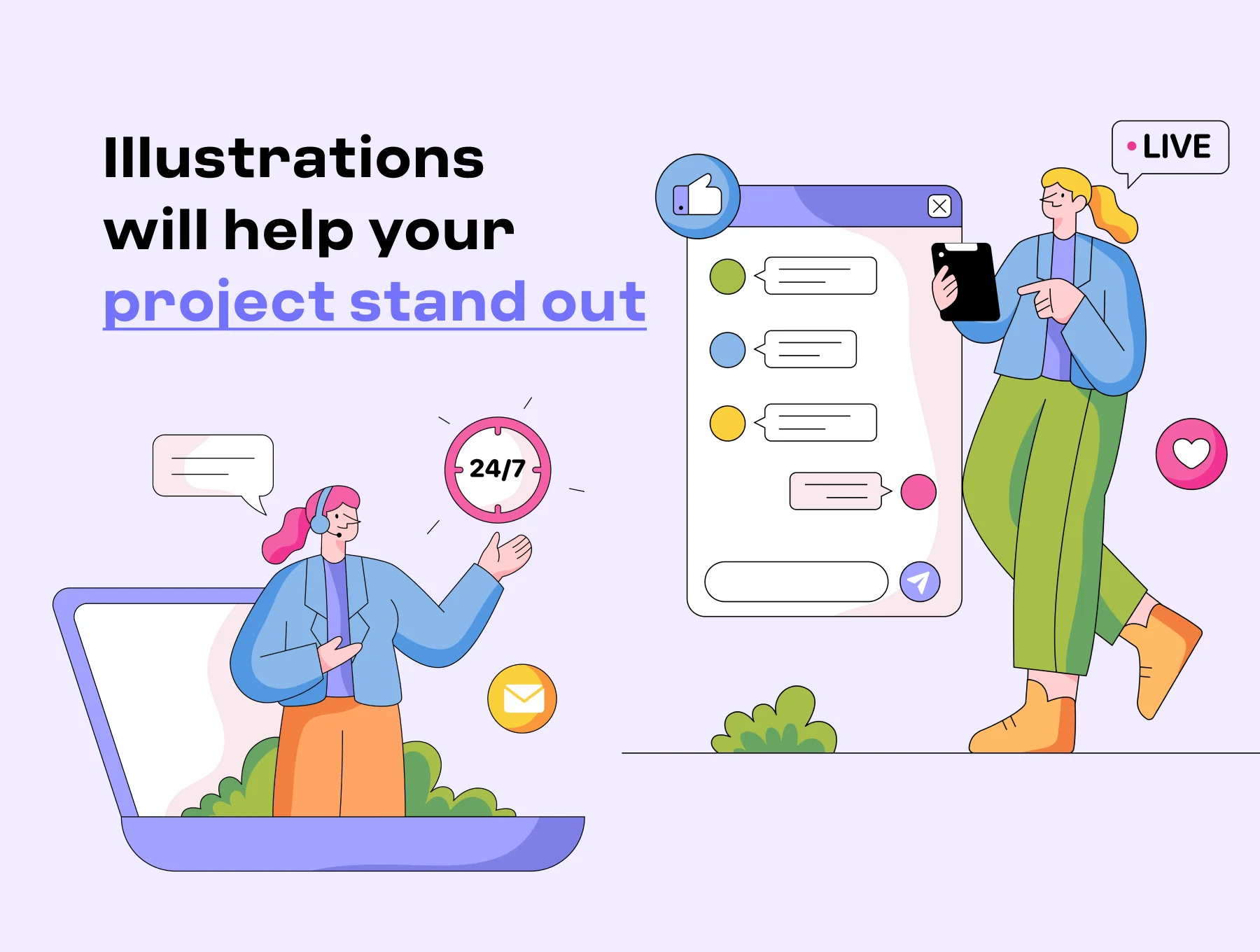 Illustrations will help your project stand out

LIVE

24/7